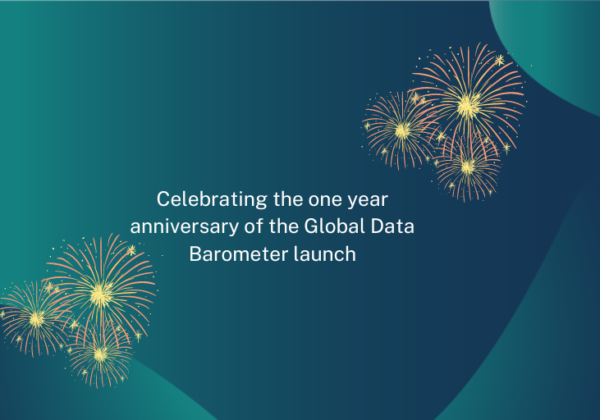 Celebrating the one year anniversary of the Global Data Barometer launch